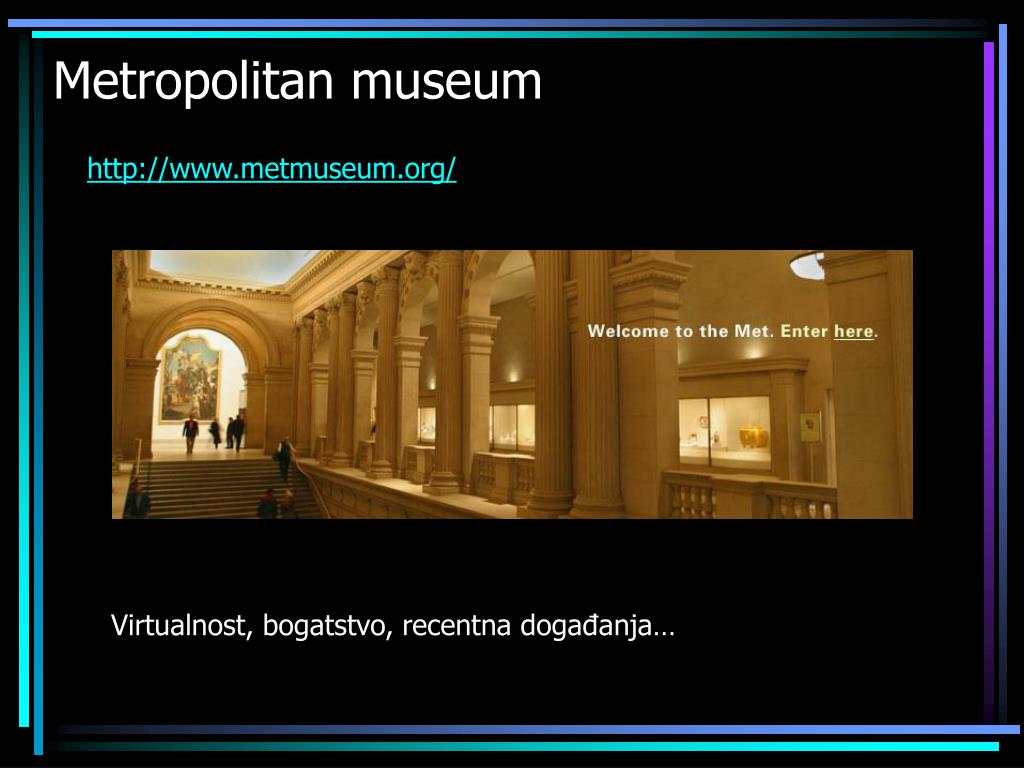 Metropolitan museum

http://www.metmuseum.org/

Welcome to the Met. Enter here.

Virtualnost, bogatstvo, recentna događanja…